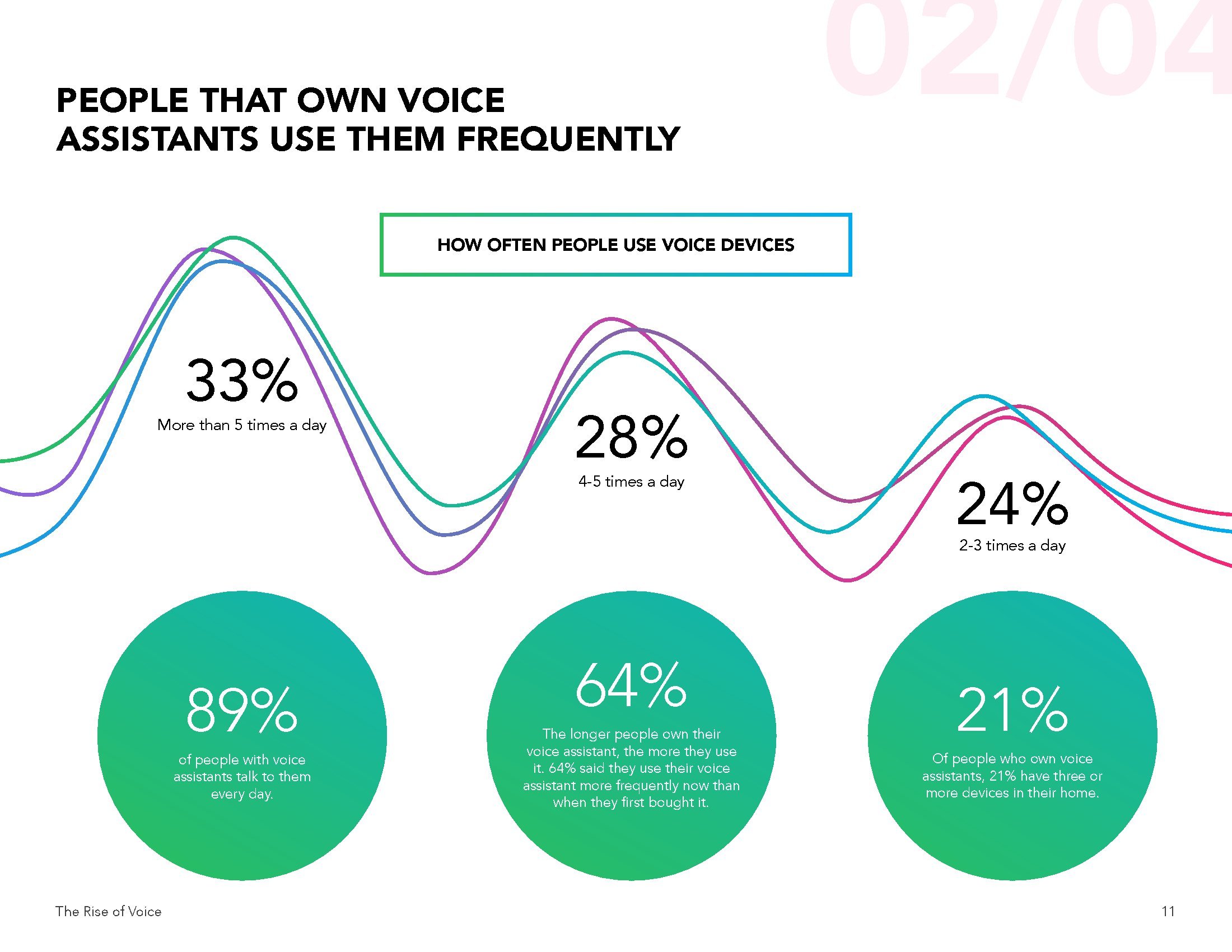 02/04

PEOPLE THAT OWN VOICE ASSISTANTS USE THEM FREQUENTLY

HOW OFTEN PEOPLE USE VOICE DEVICES

33%
More than 5 times a day

28%
4-5 times a day

24%
2-3 times a day

89%
of people with voice assistants talk to them every day.

64%
The longer people own their voice assistant, the more they use it. 64% said they use their voice assistant more frequently now than when they first bought it.

21%
Of people who own voice assistants, 21% have three or more devices in their home.

The Rise of Voice

11